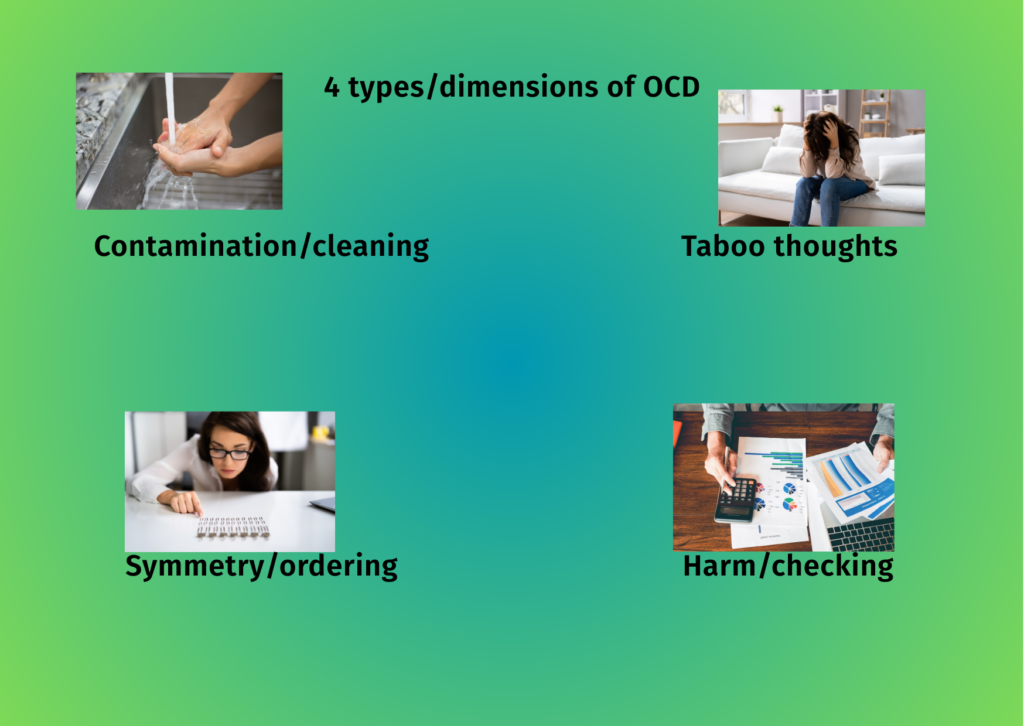 4 types/dimensions of OCD

Contamination/cleaning

Taboo thoughts

Symmetry/ordering

Harm/checking